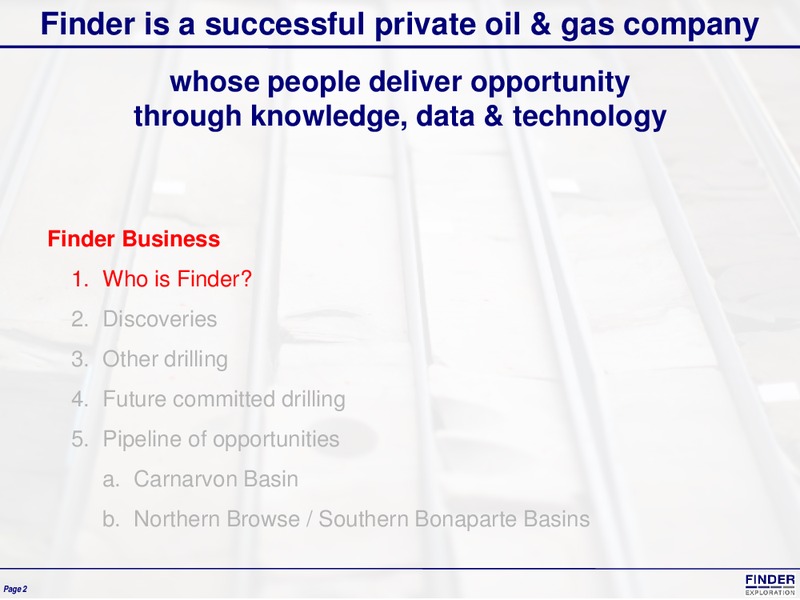 Finder is a successful private oil & gas company

whose people deliver opportunity through knowledge, data & technology

Finder Business

1. Who is Finder?
2. Discoveries
3. Other drilling
4. Future committed drilling
5. Pipeline of opportunities
a. Carnarvon Basin
b. Northern Browse / Southern Bonaparte Basins

Page 2

FINDER EXPLORATION